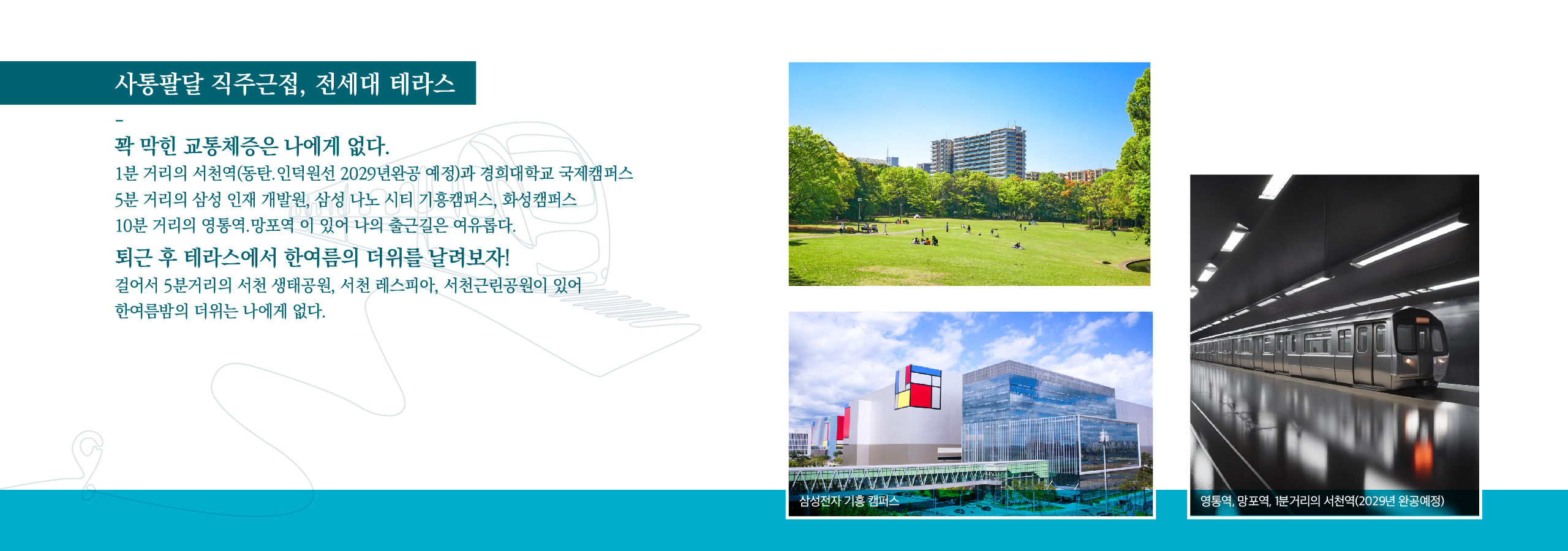 사통팔달 직주근접, 전세대 테라스

-

꽉 막힌 교통체증은 나에게 없다.

1분 거리의 서천역(동탄.인덕원선 2029년완공 예정)과 경희대학교 국제캠퍼스
5분 거리의 삼성 인재 개발원, 삼성 나노 시티 기흥캠퍼스, 화성캠퍼스
10분 거리의 영통역.망포역 이 있어 나의 출근길은 여유롭다.

퇴근 후 테라스에서 한여름의 더위를 날려보자!

걸어서 5분거리의 서천 생태공원, 서천 레스피아, 서천근린공원이 있어
한여름밤의 더위는 나에게 없다.

삼성전자 기흥 캠퍼스

영통역, 망포역, 1분거리의 서천역(2029년 완공예정)